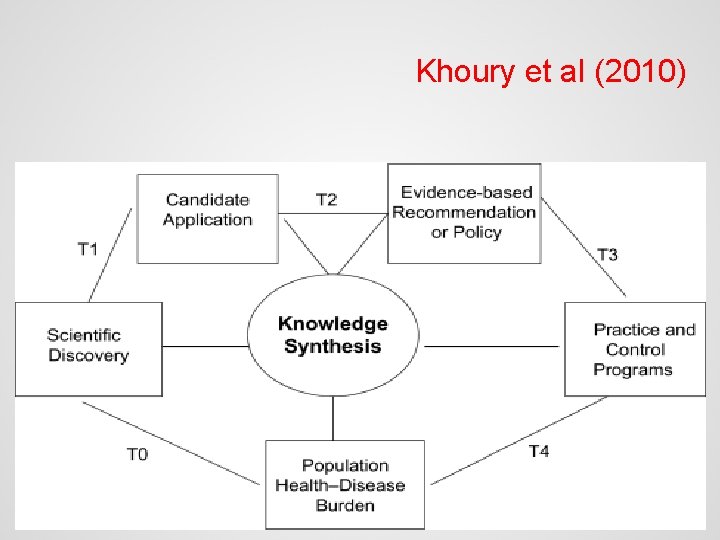 Khoury et al (2010)

Candidate Application

T2

Evidence-based Recommendation or Policy

T1

T3

Scientific Discovery

Knowledge Synthesis

Practice and Control Programs

T0

T4

Population Health–Disease Burden